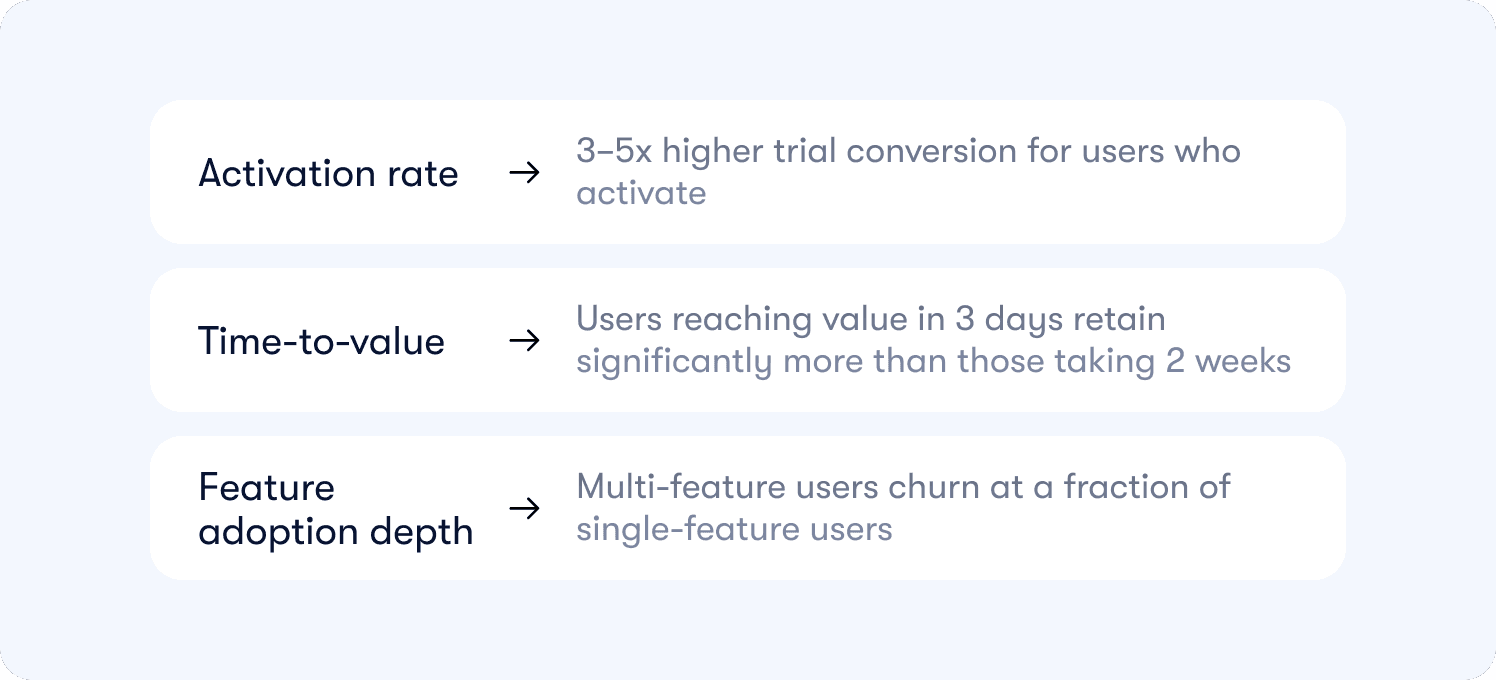 Activation rate → 3–5x higher trial conversion for users who activate

Time-to-value → Users reaching value in 3 days retain significantly more than those taking 2 weeks

Feature adoption depth → Multi-feature users churn at a fraction of single-feature users